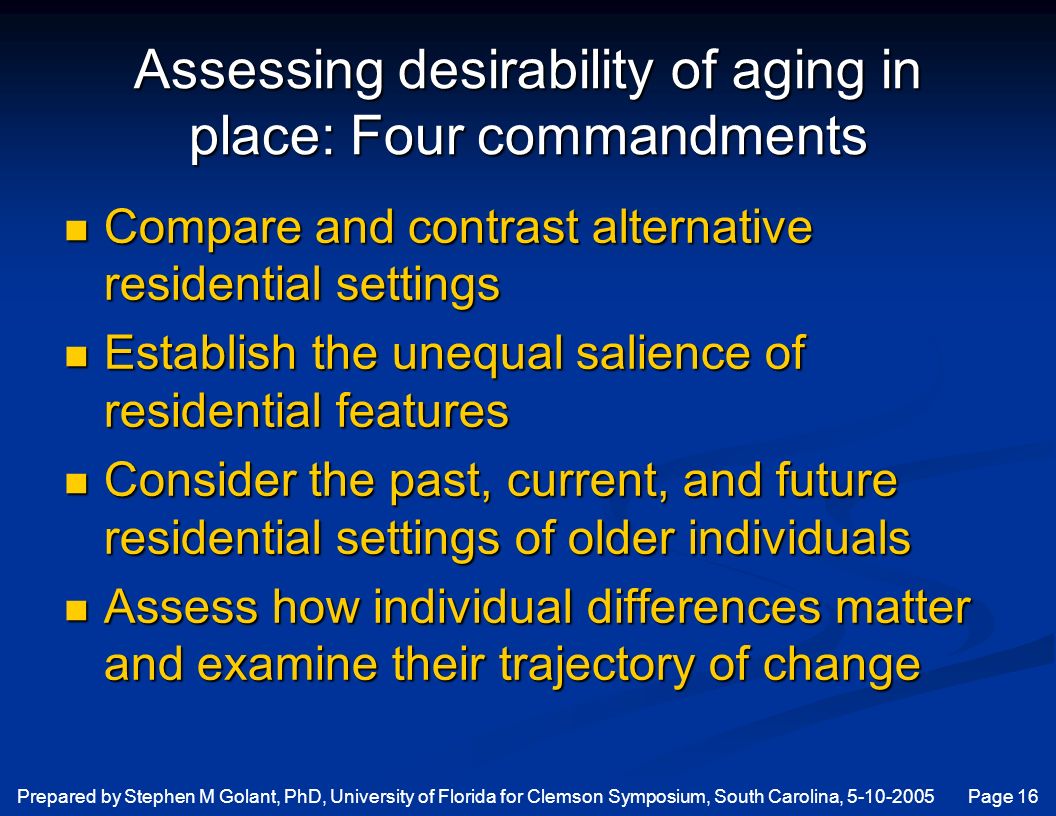 Assessing desirability of aging in place: Four commandments

- Compare and contrast alternative residential settings
- Establish the unequal salience of residential features
- Consider the past, current, and future residential settings of older individuals
- Assess how individual differences matter and examine their trajectory of change

Prepared by Stephen M Golant, PhD, University of Florida for Clemson Symposium, South Carolina, 5-10-2005 Page 16